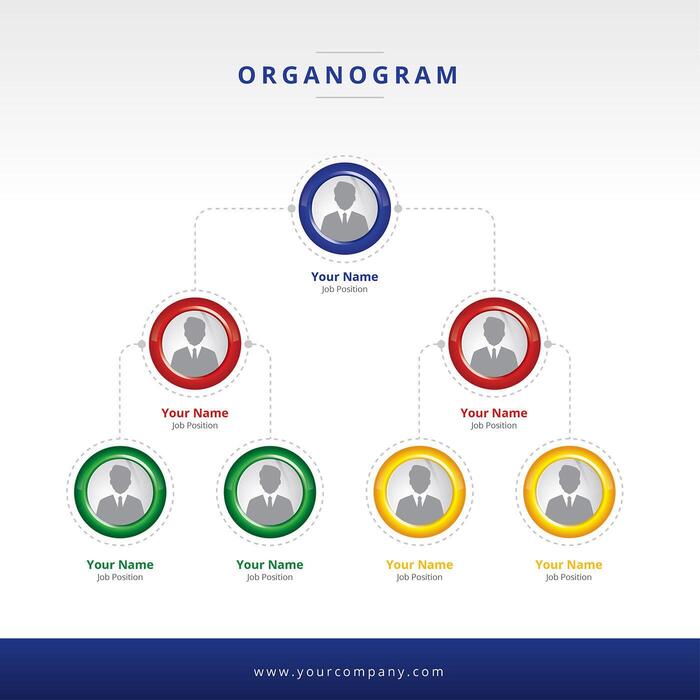 ORGANOGRAM

Your Name
Job Position

Your Name
Job Position

Your Name
Job Position

Your Name
Job Position

Your Name
Job Position

Your Name
Job Position

Your Name
Job Position

www.yourcompany.com